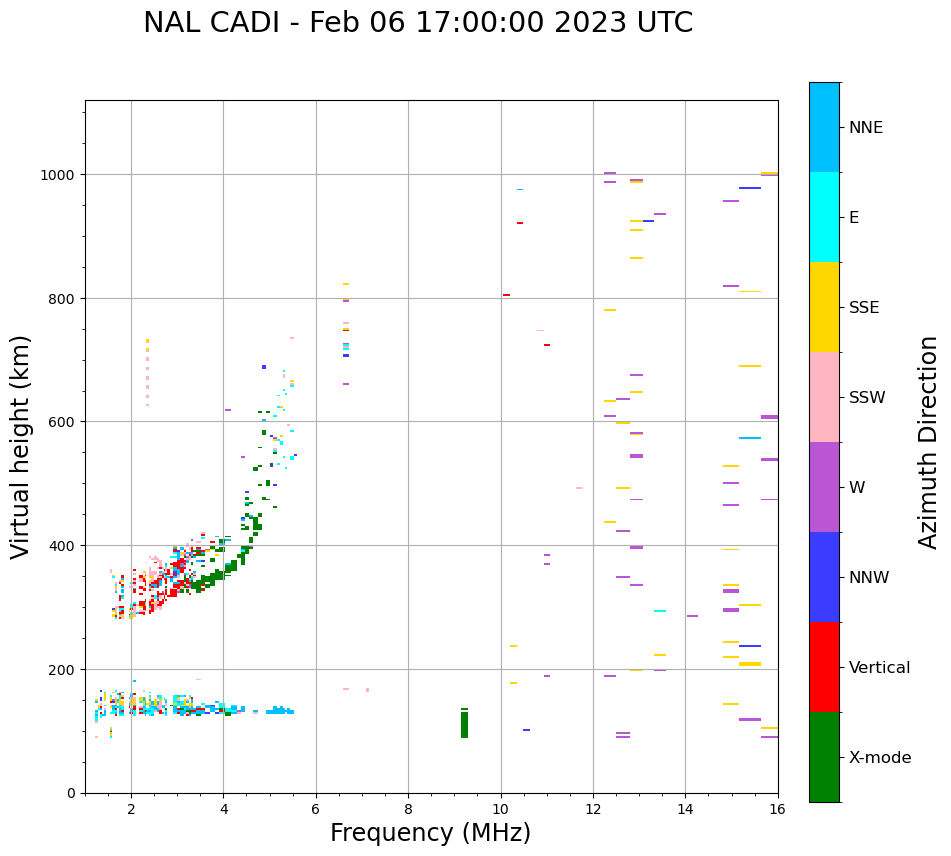 NAL CADI - Feb 06 17:00:00 2023 UTC

Virtual height (km)

1000
800
600
400
200
0

2
4
6
8
10
12
14
16

Frequency (MHz)

NNE
E
SSE
SSW
W
NNW
Vertical
X-mode

Azimuth Direction